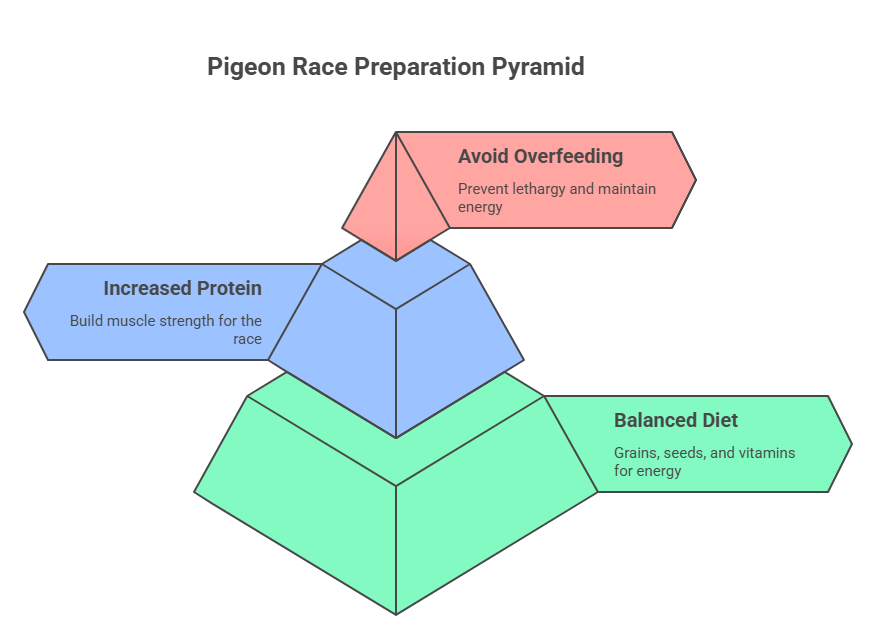 Pigeon Race Preparation Pyramid

Avoid Overfeeding

Prevent lethargy and maintain energy

Increased Protein

Build muscle strength for the race

Balanced Diet

Grains, seeds, and vitamins for energy